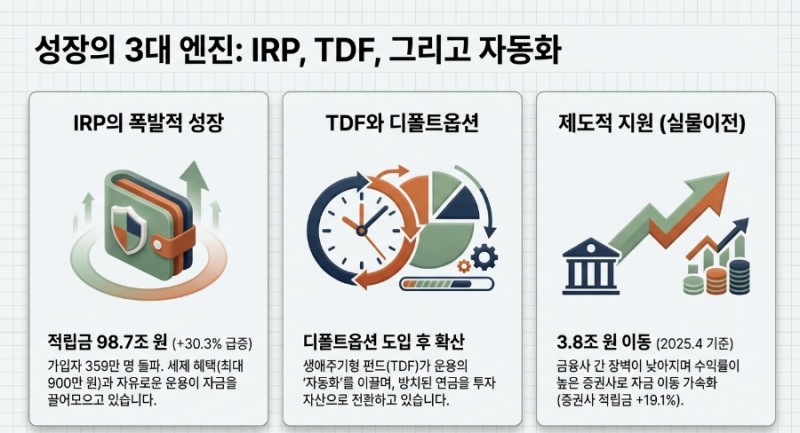 성장의 3대 엔진: IRP, TDF, 그리고 자동화

IRP의 폭발적 성장

적립금 98.7조 원 (+30.3% 급증)

가입자 359만 명 돌파. 세제 혜택(최대 900만 원)과 자유로운 운용이 자금을 끌어모으고 있습니다.

TDF와 디폴트옵션

디폴트옵션 도입 후 확산

생애주기형 펀드(TDF)가 운용의 '자동화'를 이끌며, 방치된 연금을 투자 자산으로 전환하고 있습니다.

제도적 지원 (실물이전)

3.8조 원 이동 (2025.4 기준)

금융사 간 장벽이 낮아지며 수익률이 높은 증권사로 자금 이동 가속화 (증권사 적립금 +19.1%).